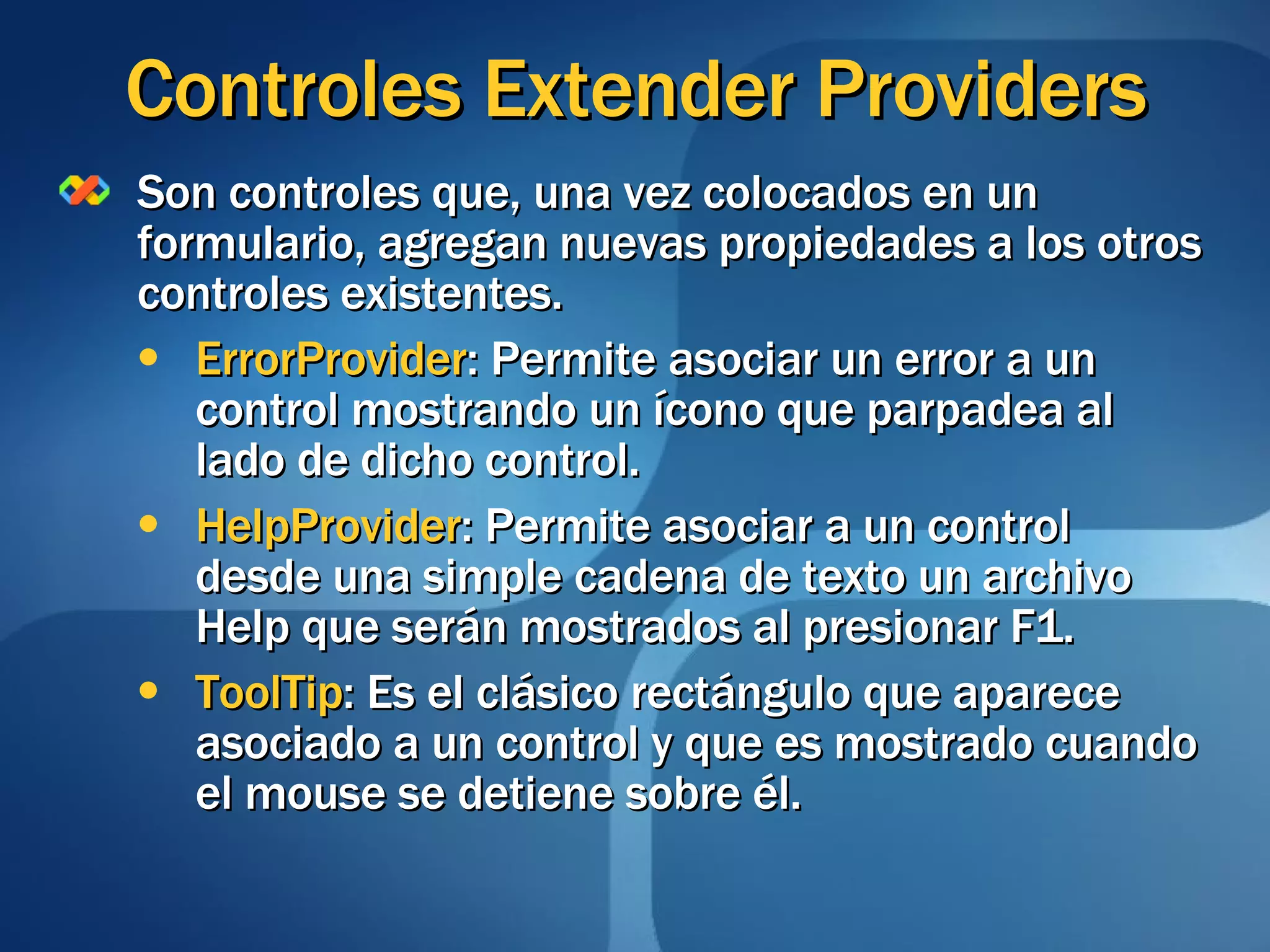 Controles Extender Providers

Son controles que, una vez colocados en un formulario, agregan nuevas propiedades a los otros controles existentes.

• ErrorProvider: Permite asociar un error a un control mostrando un ícono que parpadea al lado de dicho control.

• HelpProvider: Permite asociar a un control desde una simple cadena de texto un archivo Help que serán mostrados al presionar F1.

• ToolTip: Es el clásico rectángulo que aparece asociado a un control y que es mostrado cuando el mouse se detiene sobre él.